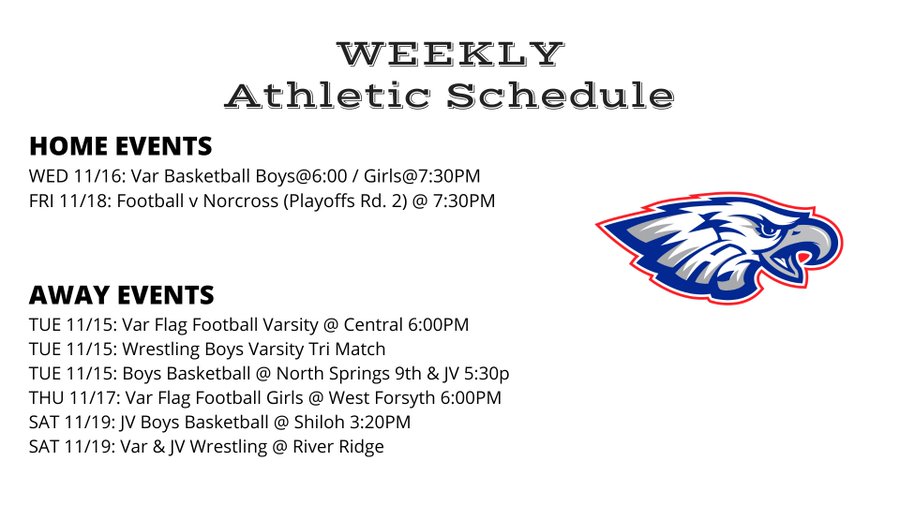 WEEKLY
Athletic Schedule

HOME EVENTS
WED 11/16: Var Basketball Boys@6:00 / Girls@7:30PM
FRI 11/18: Football v Norcross (Playoffs Rd. 2) @ 7:30PM

AWAY EVENTS
TUE 11/15: Var Flag Football Varsity @ Central 6:00PM
TUE 11/15: Wrestling Boys Varsity Tri Match
TUE 11/15: Boys Basketball @ North Springs 9th & JV 5:30p
THU 11/17: Var Flag Football Girls @ West Forsyth 6:00PM
SAT 11/19: JV Boys Basketball @ Shiloh 3:20PM
SAT 11/19: Var & JV Wrestling @ River Ridge